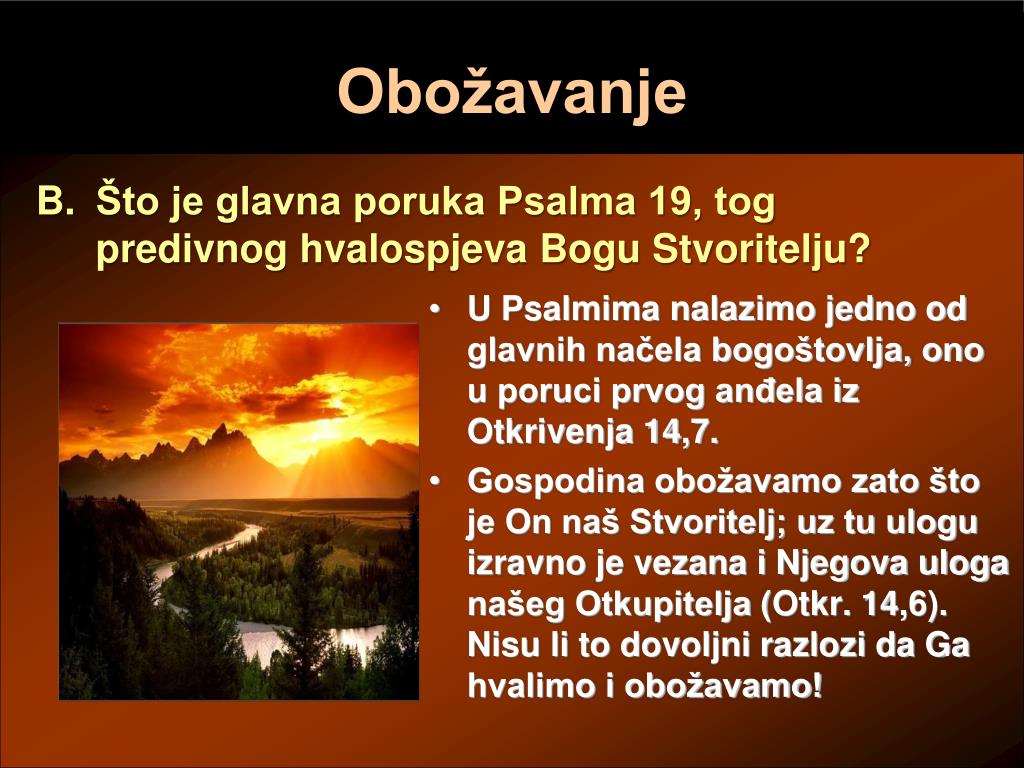 Obožavanje

B. Što je glavna poruka Psalma 19, tog predivnog hvalospjeva Bogu Stvoritelju?

• U Psalmima nalazimo jedno od glavnih načela bogoštovlja, ono u poruci prvog anđela iz Otkrivenja 14,7.
• Gospodina obožavamo zato što je On naš Stvoritelj; uz tu ulogu izravno je vezana i Njegova uloga našeg Otkupitelja (Otkr. 14,6). Nisu li to dovoljni razlozi da Ga hvalimo i obožavamo!